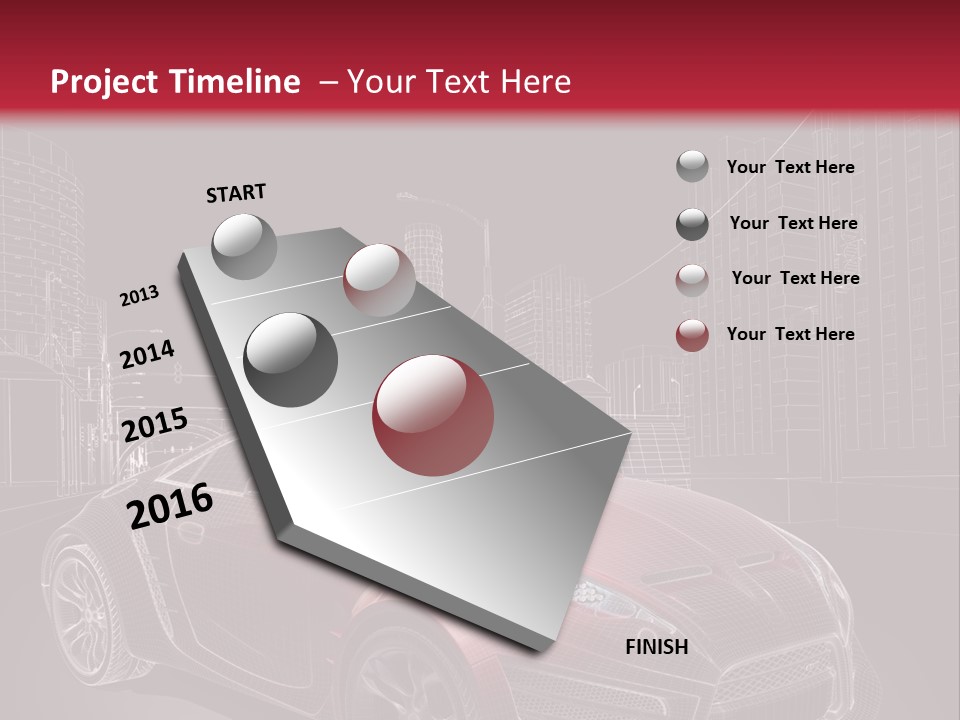 Project Timeline – Your Text Here

START

2013

2014

2015

2016

FINISH

Your Text Here

Your Text Here

Your Text Here

Your Text Here